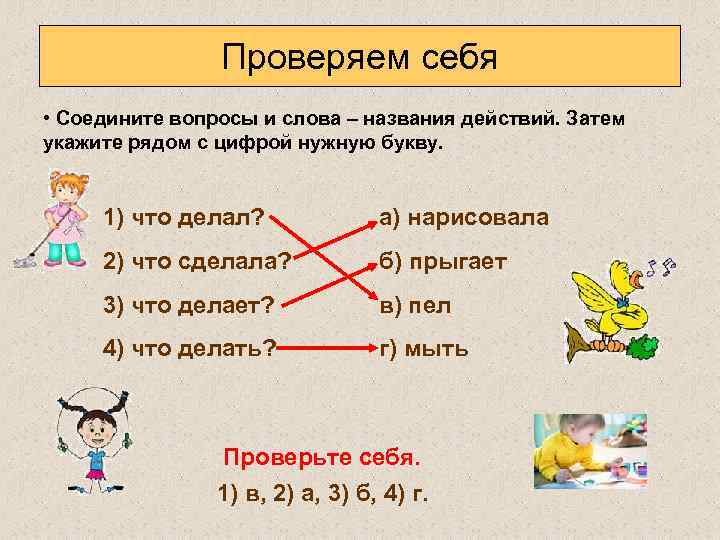 Проверяем себя

• Соедините вопросы и слова – названия действий. Затем укажите рядом с цифрой нужную букву.

1) что делал?
2) что сделала?
3) что делает?
4) что делать?

а) нарисовала
б) прыгает
в) пел
г) мыть

Проверьте себя.

1) в, 2) а, 3) б, 4) г.